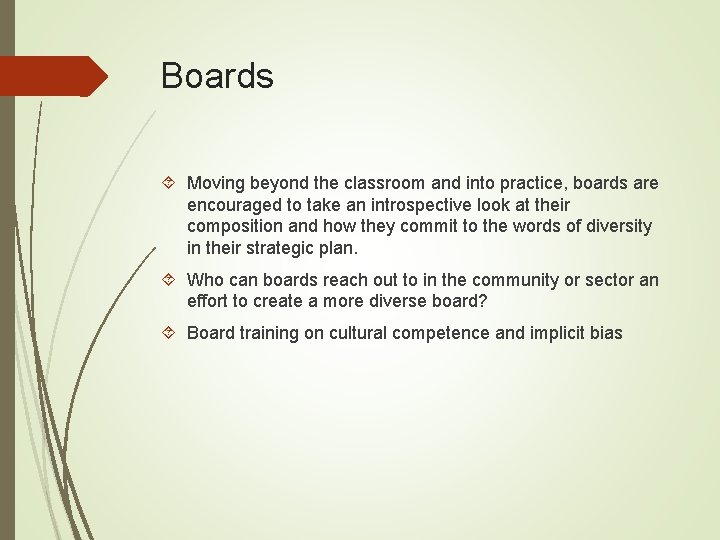 Boards

Moving beyond the classroom and into practice, boards are encouraged to take an introspective look at their composition and how they commit to the words of diversity in their strategic plan.

Who can boards reach out to in the community or sector an effort to create a more diverse board?

Board training on cultural competence and implicit bias